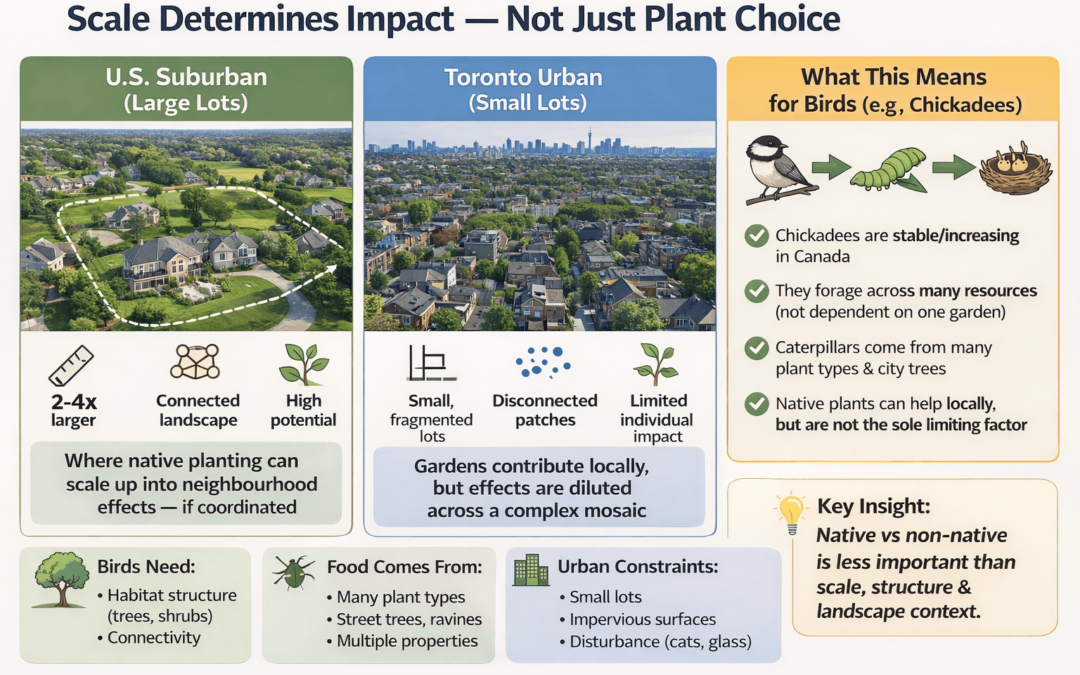 Scale Determines Impact — Not Just Plant Choice

U.S. Suburban
(Large Lots)

2-4x larger

Connected landscape

High potential

Where native planting can scale up into neighbourhood effects — if coordinated

Toronto Urban
(Small Lots)

Small, fragmented lots

Disconnected patches

Limited individual impact

Gardens contribute locally, but effects are diluted across a complex mosaic

What This Means for Birds (e.g, Chickadees)

Chickadees are stable/increasing in Canada

They forage across many resources (not dependent on one garden)

Caterpillars come from many plant types & city trees

Native plants can help locally, but are not the sole limiting factor

Key Insight:
Native vs non-native is less important than scale, structure & landscape context.

Birds Need:
• Habitat structure (trees, shrubs)
• Connectivity

Food Comes From:
• Many plant types
• Street trees, ravines
• Multiple properties

Urban Constraints:
• Small lots
• Impervious surfaces
• Disturbance (cats, glass)